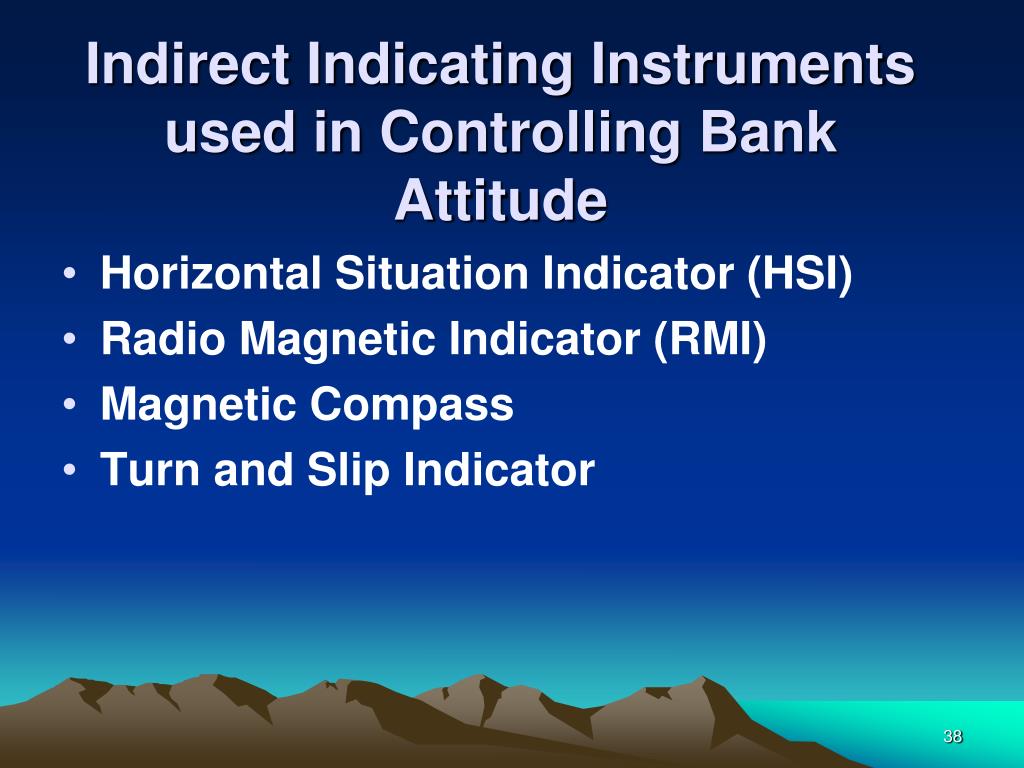 Indirect Indicating Instruments used in Controlling Bank Attitude

• Horizontal Situation Indicator (HSI)
• Radio Magnetic Indicator (RMI)
• Magnetic Compass
• Turn and Slip Indicator

38